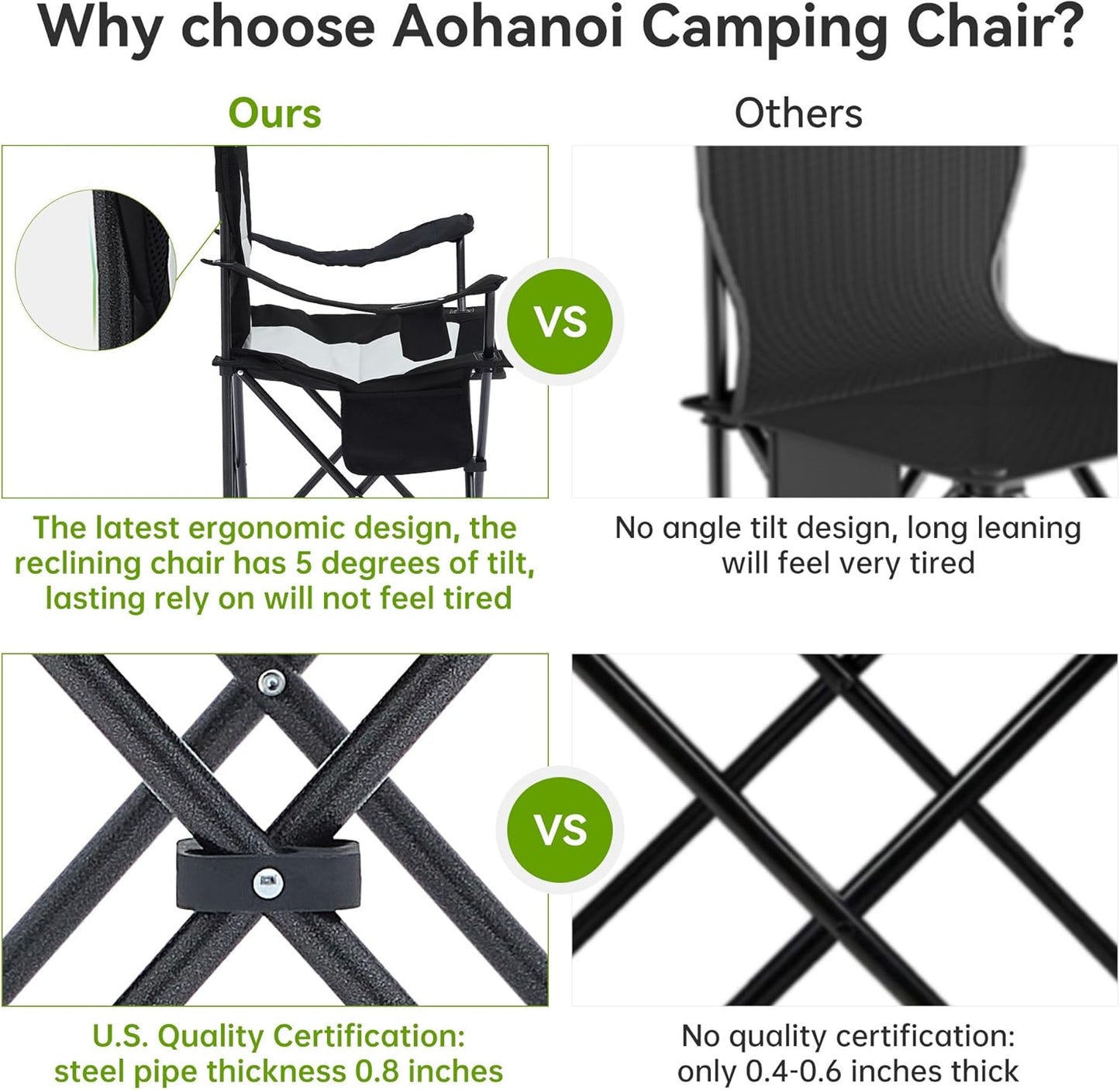 Why choose Aohanoi Camping Chair?

Ours

Others

VS

The latest ergonomic design, the reclining chair has 5 degrees of tilt, lasting rely on will not feel tired

No angle tilt design, long leaning will feel very tired

VS

U.S. Quality Certification: steel pipe thickness 0.8 inches

No quality certification: only 0.4-0.6 inches thick